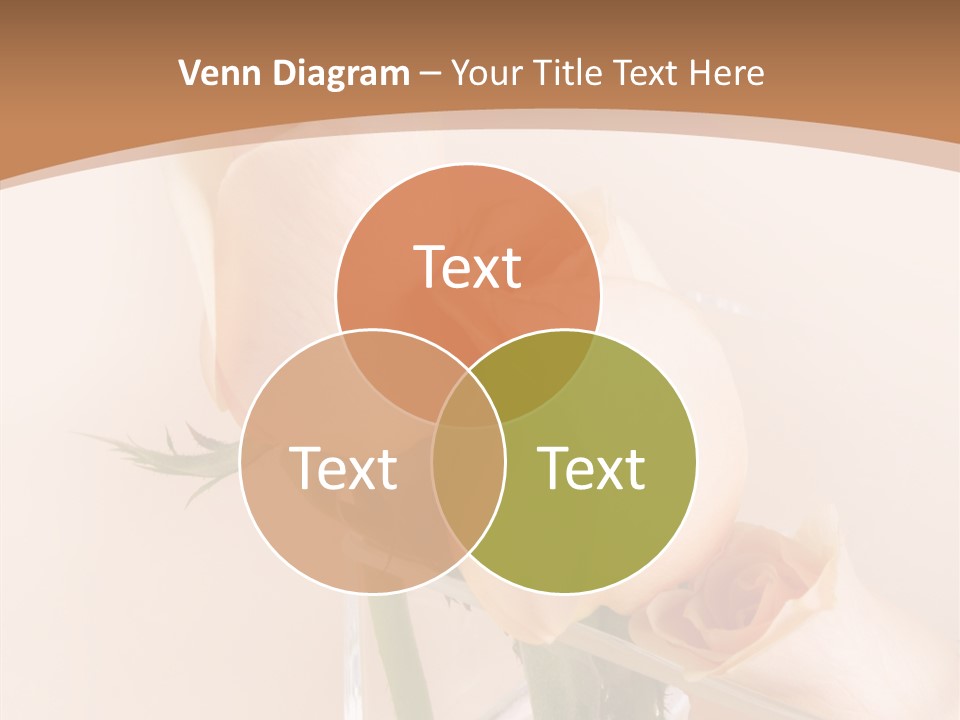 Venn Diagram – Your Title Text Here

Text

Text

Text